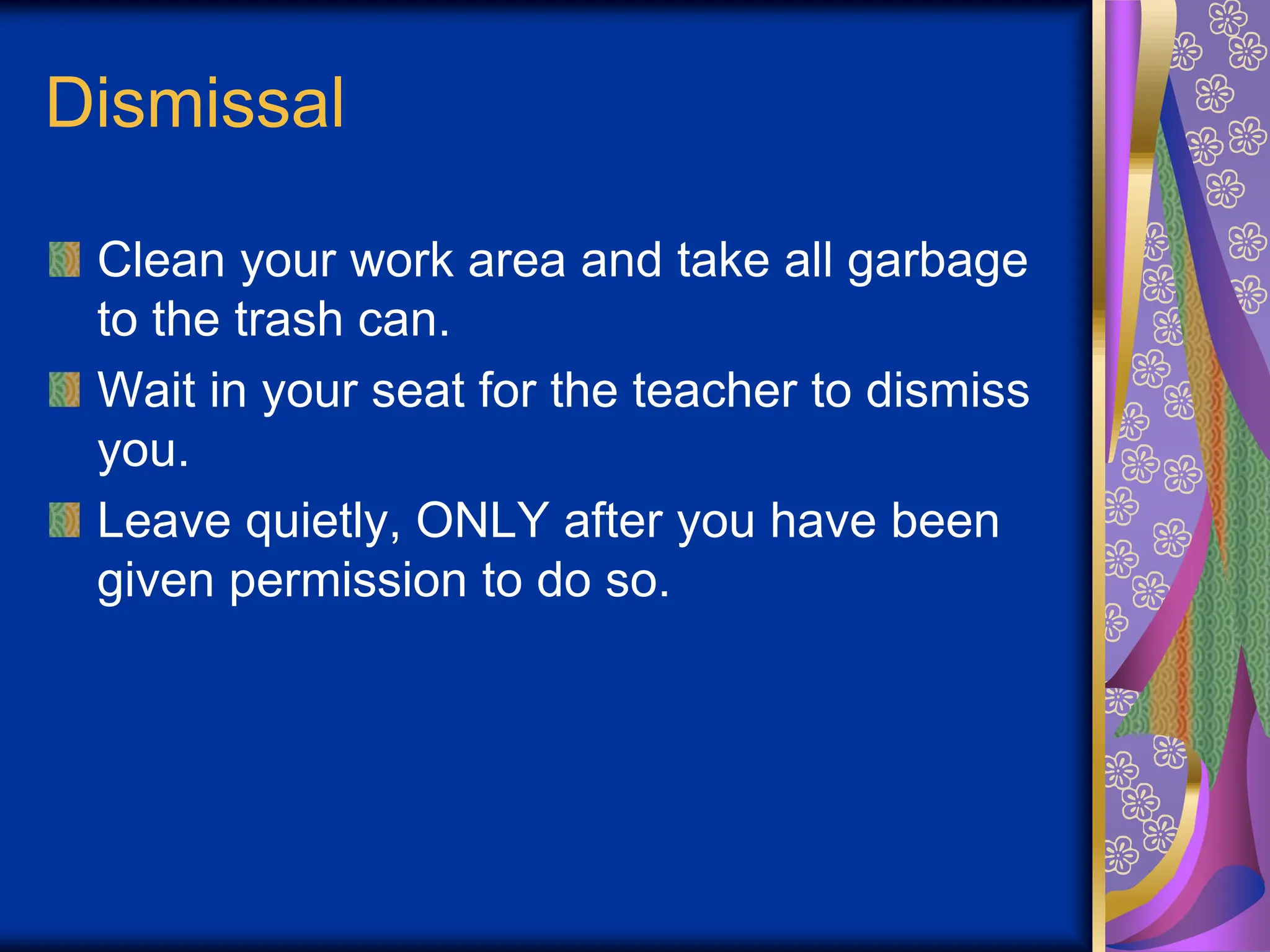 Dismissal

Clean your work area and take all garbage to the trash can.

Wait in your seat for the teacher to dismiss you.

Leave quietly, ONLY after you have been given permission to do so.